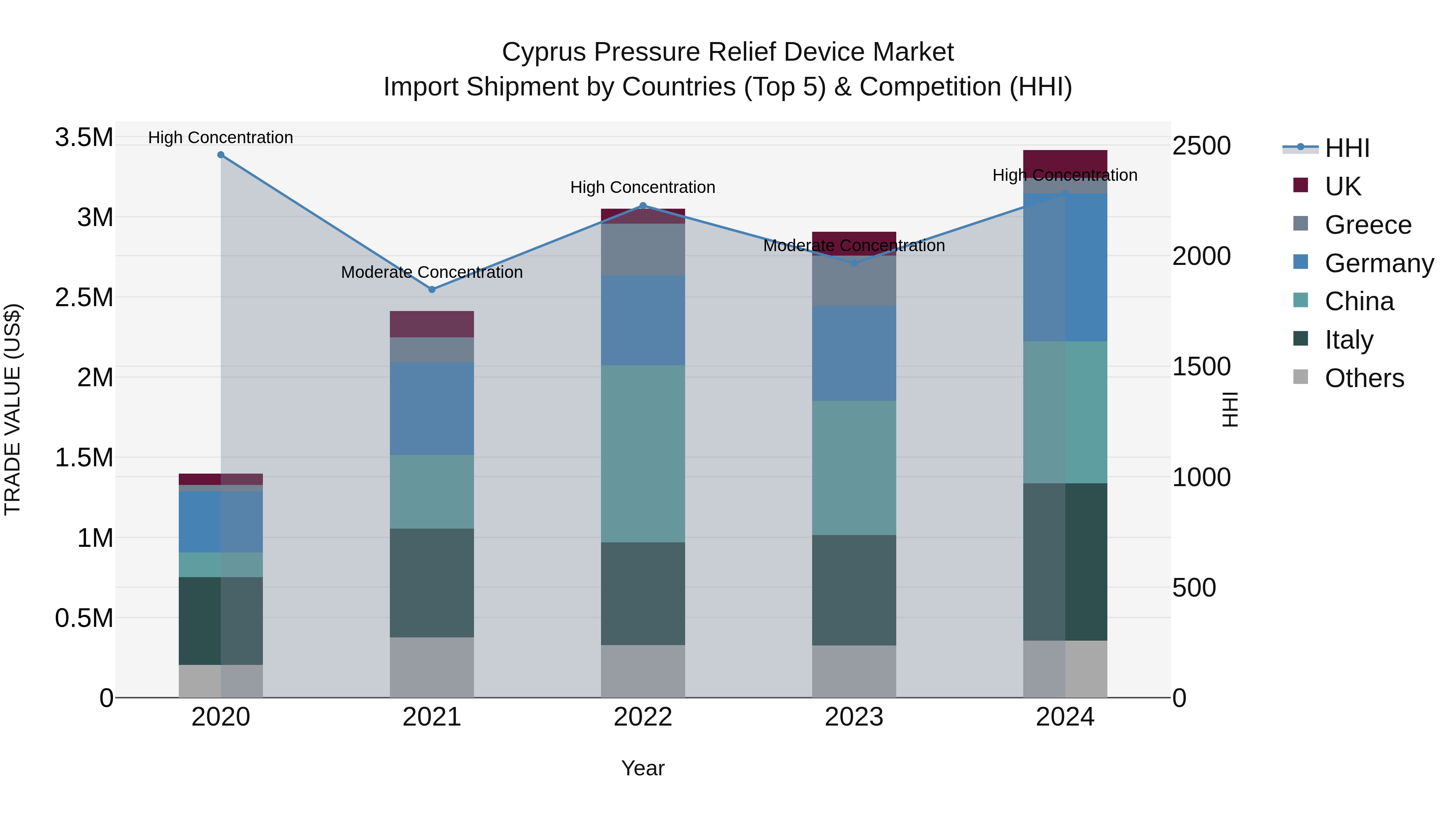 Cyprus Pressure Relief Device Market
Import Shipment by Countries (Top 5) & Competition (HHI)

TRADE VALUE (US$)

3.5M
3M
2.5M
2M
1.5M
1M
0.5M
0

High Concentration
Moderate Concentration
High Concentration
Moderate Concentration
High Concentration

2020
2021
2022
2023
2024

Year

2500
2000
1500
1000
500
0

HHI

HHI
UK
Greece
Germany
China
Italy
Others